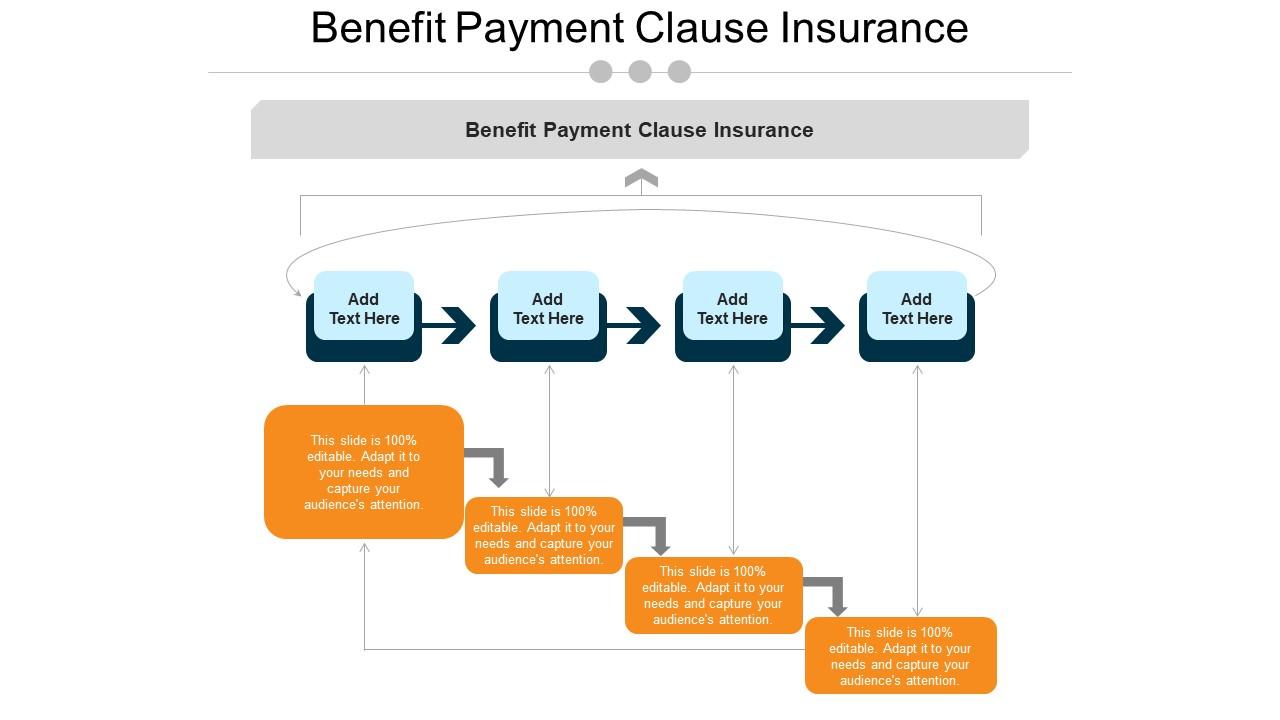 Benefit Payment Clause Insurance

Benefit Payment Clause Insurance

Add Text Here

Add Text Here

Add Text Here

Add Text Here

This slide is 100% editable. Adapt it to your needs and capture your audience's attention.

This slide is 100% editable. Adapt it to your needs and capture your audience's attention.

This slide is 100% editable. Adapt it to your needs and capture your audience's attention.

This slide is 100% editable. Adapt it to your needs and capture your audience's attention.